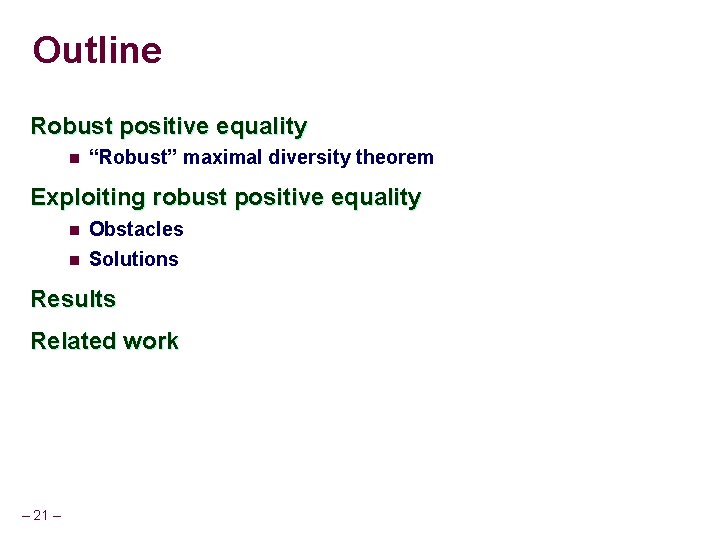 Outline

Robust positive equality

- “Robust” maximal diversity theorem

Exploiting robust positive equality

- Obstacles
- Solutions

Results

Related work

– 21 –